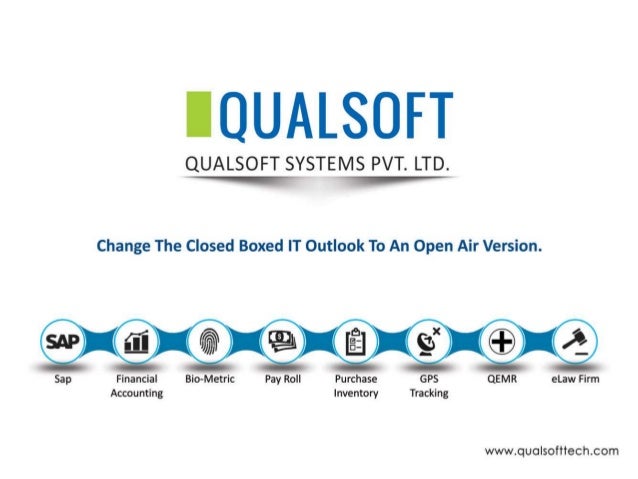 QUALSOFT

QUALSOFT SYSTEMS PVT. LTD.

Change The Closed Boxed IT Outlook To An Open Air Version.

SAP

Sap

Financial Accounting

Bio-Metric

Pay Roll

Purchase Inventory

GPS Tracking

QEMR

eLaw Firm

www.qualsofttech.com